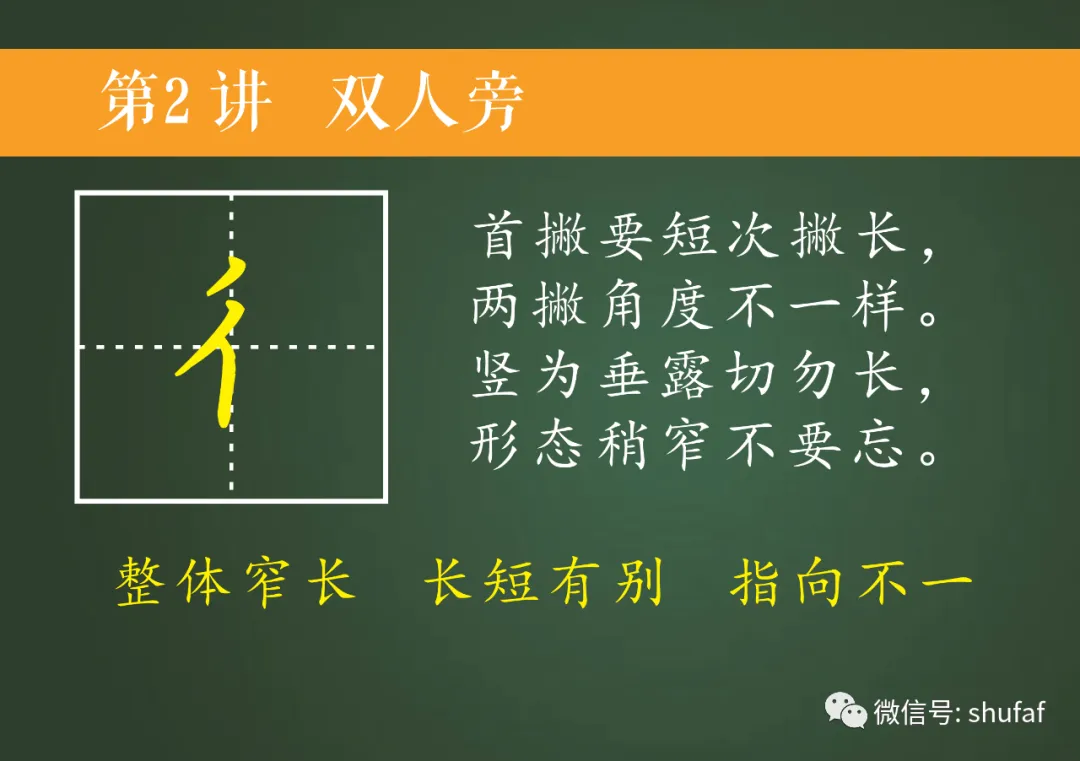 第2讲　双人旁

彳

首撇要短次撇长，
两撇角度不一样。
竖为垂露切勿长，
形态稍窄不要忘。

整体窄长　长短有别　指向不一

微信号: shufaf